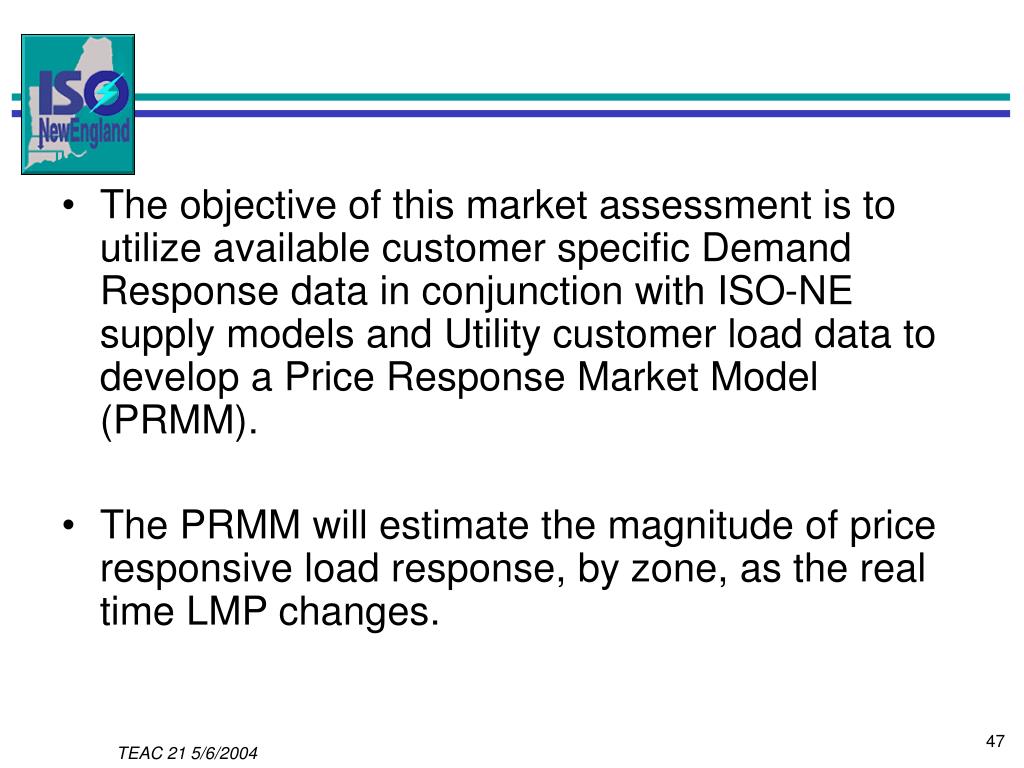 ISO NewEngland

• The objective of this market assessment is to utilize available customer specific Demand Response data in conjunction with ISO-NE supply models and Utility customer load data to develop a Price Response Market Model (PRMM).

• The PRMM will estimate the magnitude of price responsive load response, by zone, as the real time LMP changes.

TEAC 21 5/6/2004

47